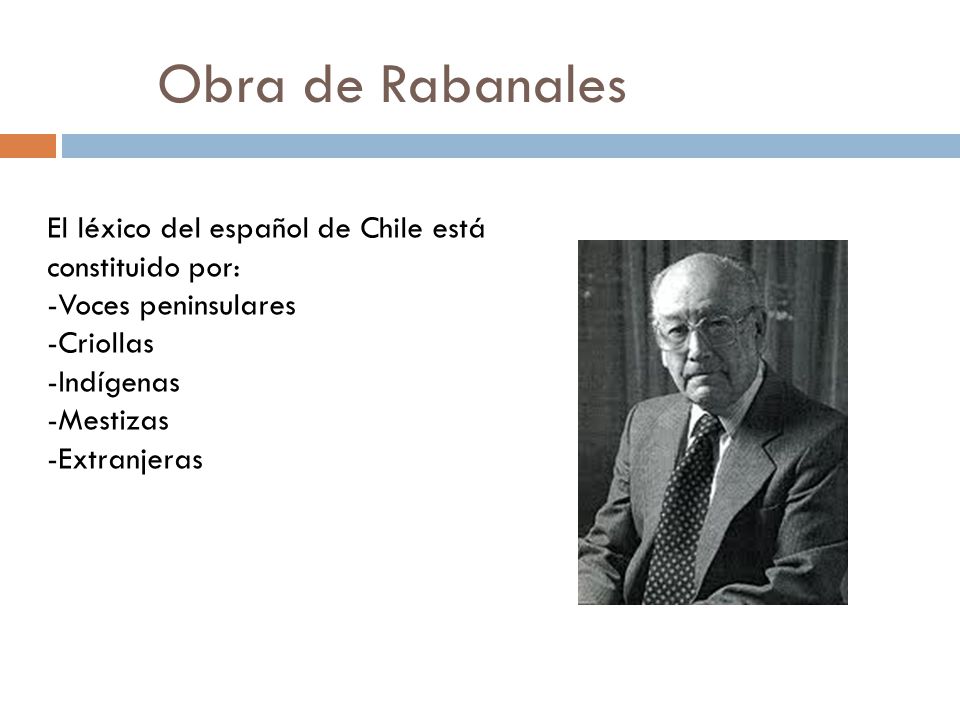 Obra de Rabanales

El léxico del español de Chile está constituido por:
-Voces peninsulares
-Criollas
-Indígenas
-Mestizas
-Extranjeras